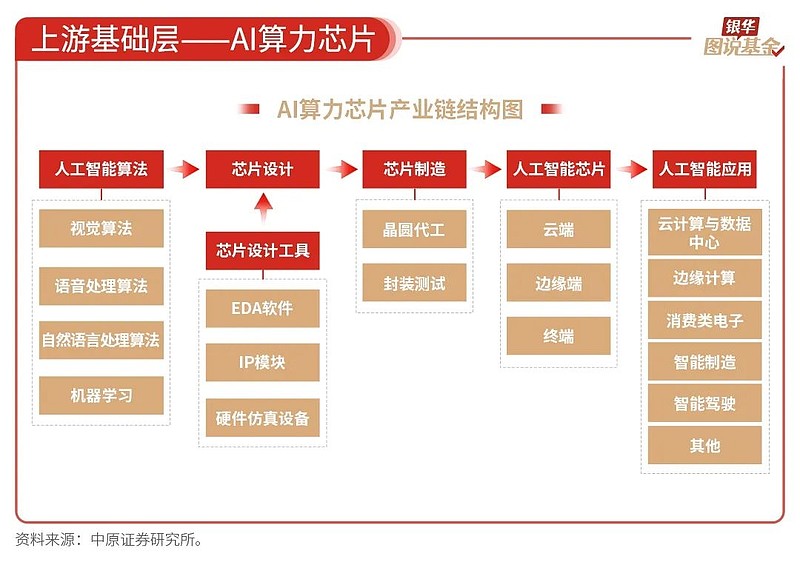 上游基础层——AI算力芯片

银华
图说基金

AI算力芯片产业链结构图

人工智能算法
视觉算法
语音处理算法
自然语言处理算法
机器学习

芯片设计
芯片设计工具
EDA软件
IP模块
硬件仿真设备

芯片制造
晶圆代工
封装测试

人工智能芯片
云端
边缘端
终端

人工智能应用
云计算与数据中心
边缘计算
消费类电子
智能制造
智能驾驶
其他

资料来源：中原证券研究所。